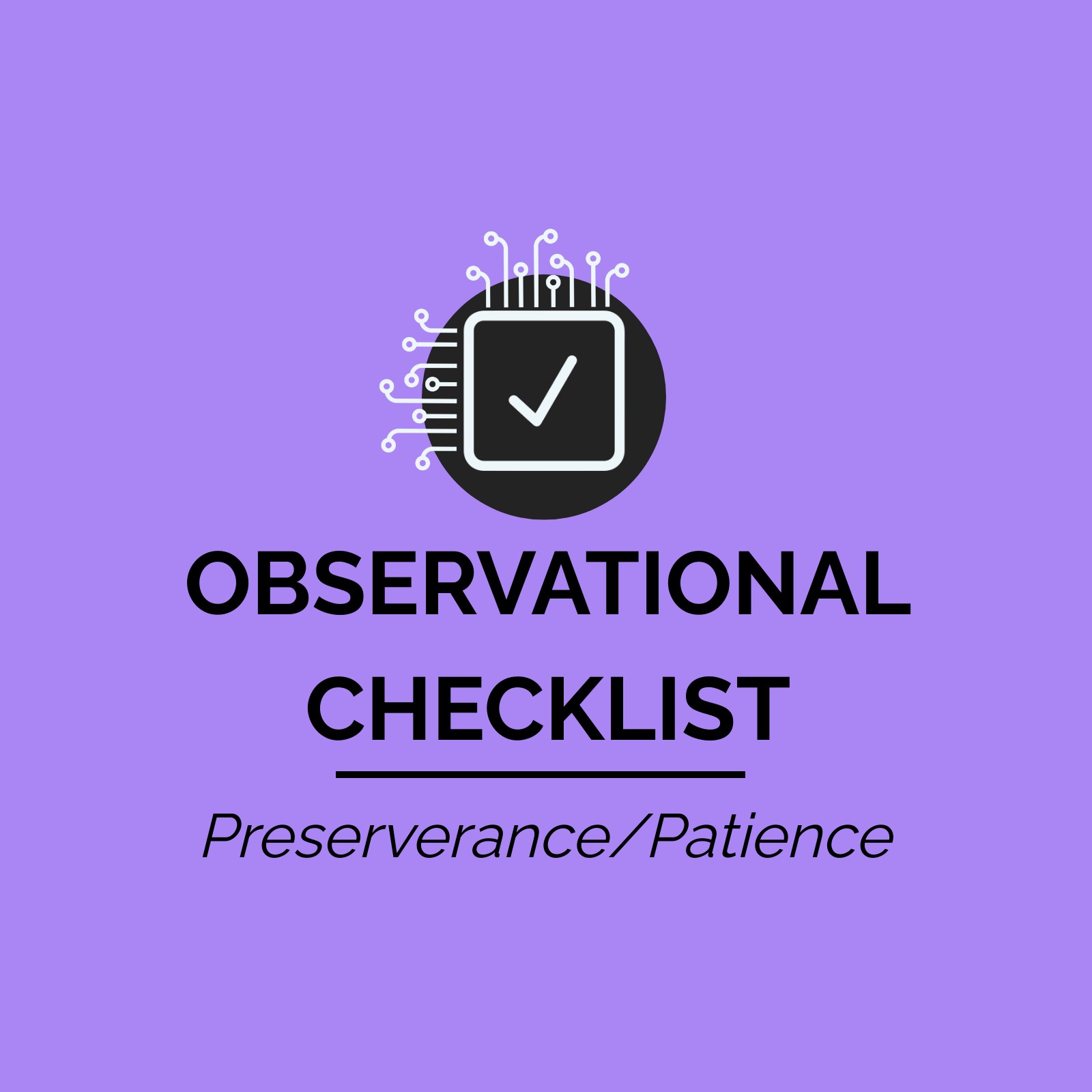 OBSERVATIONAL CHECKLIST

Preserverance/Patience